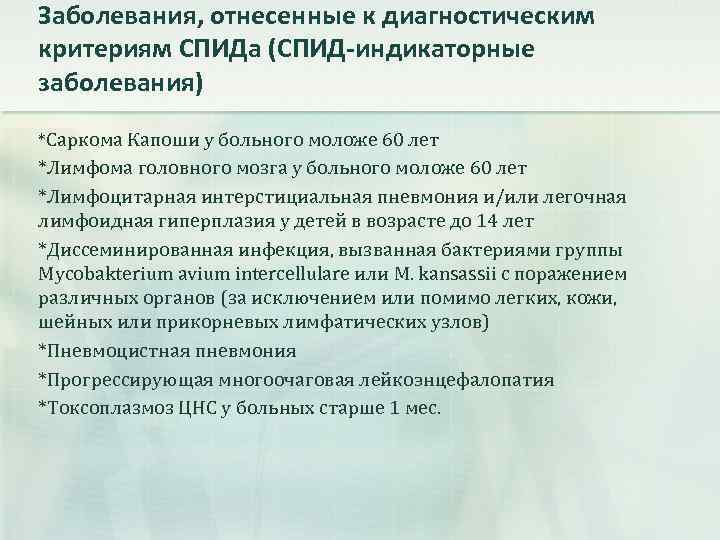 Заболевания, отнесенные к диагностическим критериям СПИДа (СПИД-индикаторные заболевания)

*Саркома Капоши у больного моложе 60 лет

*Лимфома головного мозга у больного моложе 60 лет

*Лимфоцитарная интерстициальная пневмония и/или легочная лимфоидная гиперплазия у детей в возрасте до 14 лет

*Диссеминированная инфекция, вызванная бактериями группы Mycobakterium avium intercellulare или M. kansassii с поражением различных органов (за исключением или помимо легких, кожи, шейных или прикорневых лимфатических узлов)

*Пневмоцистная пневмония

*Прогрессирующая многоочаговая лейкоэнцефалопатия

*Токсоплазмоз ЦНС у больных старше 1 мес.